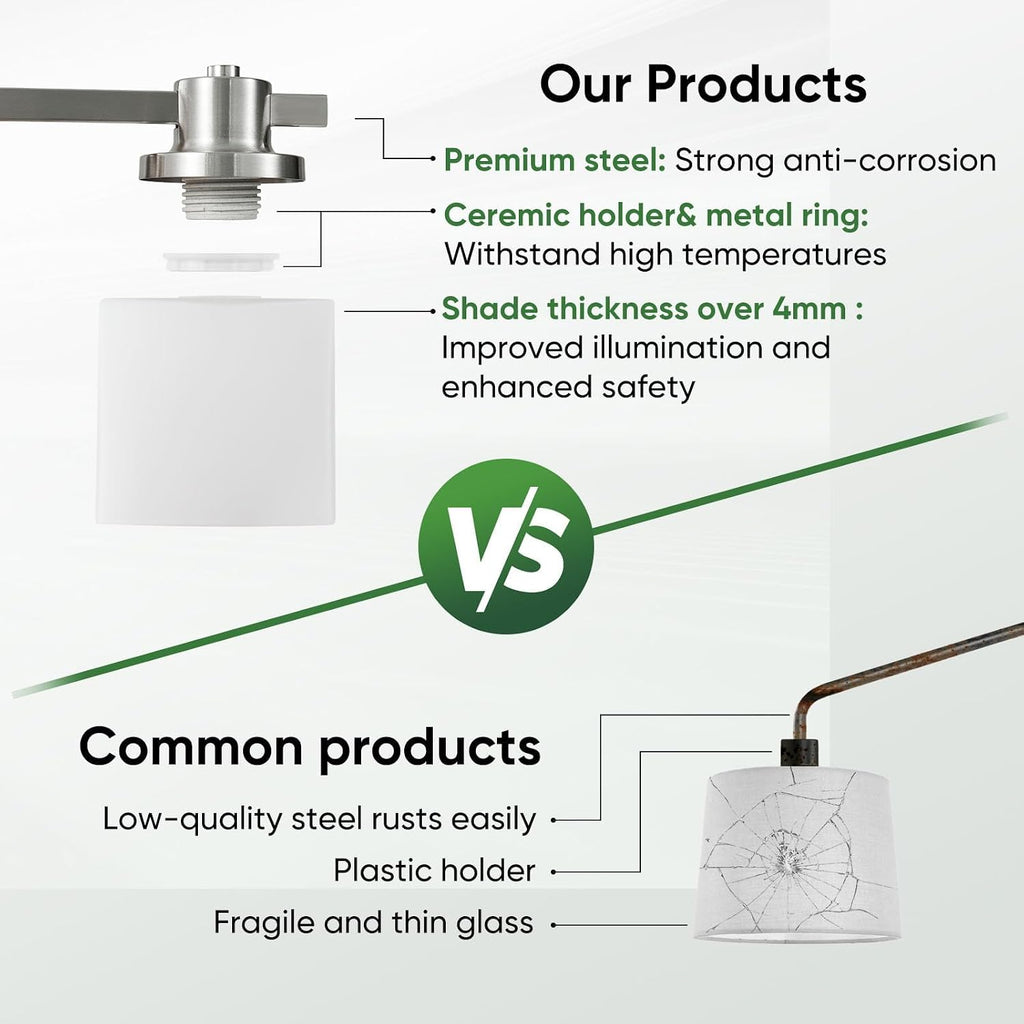 Our Products

Premium steel: Strong anti-corrosion

Ceremic holder& metal ring: Withstand high temperatures

Shade thickness over 4mm : Improved illumination and enhanced safety

VS

Common products

Low-quality steel rusts easily

Plastic holder

Fragile and thin glass